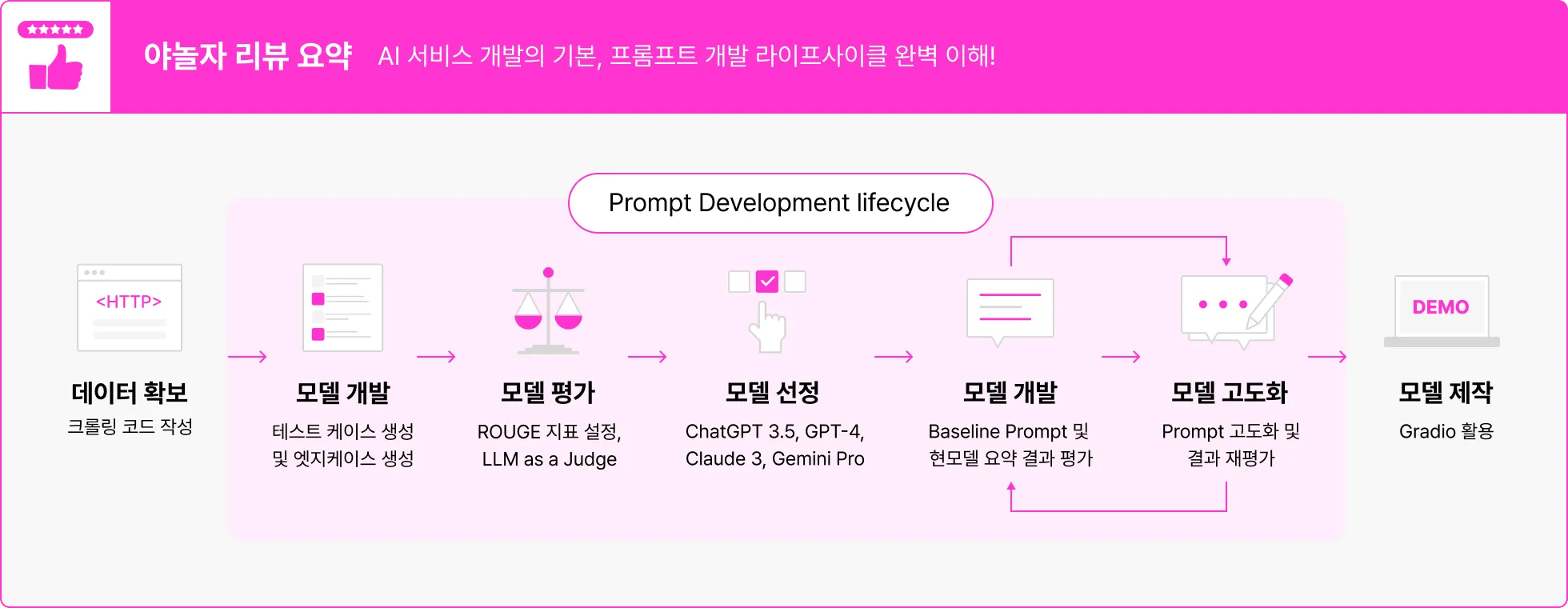 야놀자 리뷰 요약 AI 서비스 개발의 기본, 프롬프트 개발 라이프사이클 완벽 이해!

Prompt Development lifecycle

<HTTP>

데이터 확보
크롤링 코드 작성

모델 개발
테스트 케이스 생성 및 엣지케이스 생성

모델 평가
ROUGE 지표 설정, LLM as a Judge

모델 선정
ChatGPT 3.5, GPT-4, Claude 3, Gemini Pro

모델 개발
Baseline Prompt 및 현모델 요약 결과 평가

모델 고도화
Prompt 고도화 및 결과 재평가

DEMO

모델 제작
Gradio 활용